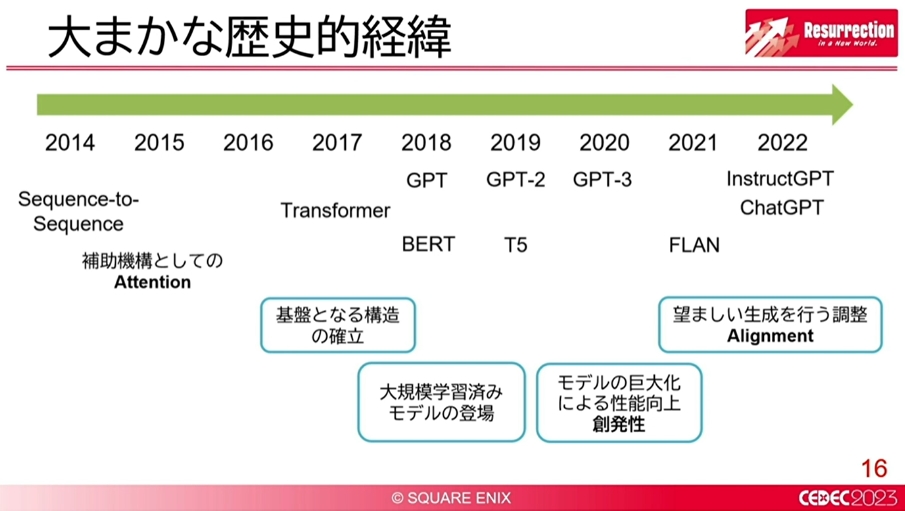 大まかな歴史的経緯

Resurrection
in a New World.

2014 2015 2016 2017 2018 2019 2020 2021 2022

Sequence-to-Sequence

補助機構としての
Attention

Transformer

GPT

BERT

GPT-2

T5

GPT-3

FLAN

InstructGPT
ChatGPT

基盤となる構造の確立

大規模学習済みモデルの登場

モデルの巨大化による性能向上
創発性

望ましい生成を行う調整
Alignment

16

© SQUARE ENIX

CEDEC2023